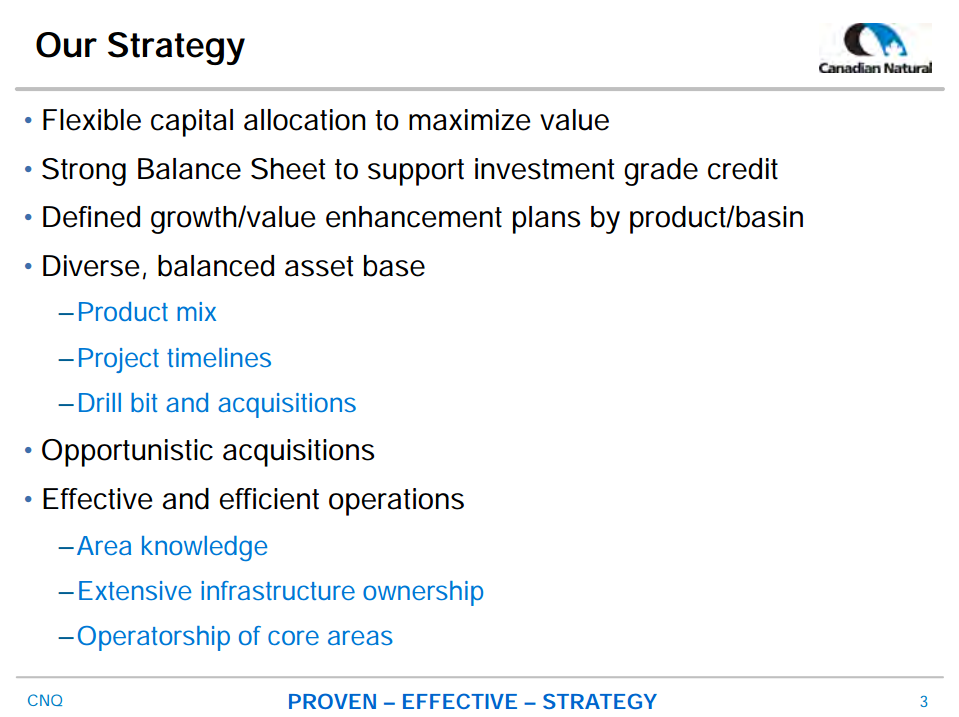 Our Strategy

Canadian Natural

• Flexible capital allocation to maximize value
• Strong Balance Sheet to support investment grade credit
• Defined growth/value enhancement plans by product/basin
• Diverse, balanced asset base
– Product mix
– Project timelines
– Drill bit and acquisitions
• Opportunistic acquisitions
• Effective and efficient operations
– Area knowledge
– Extensive infrastructure ownership
– Operatorship of core areas

CNQ

PROVEN – EFFECTIVE – STRATEGY

3